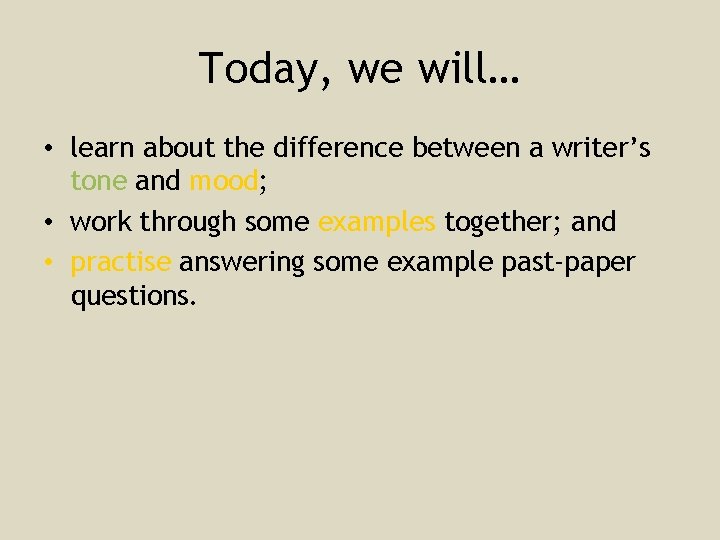 Today, we will…

• learn about the difference between a writer’s tone and mood;
• work through some examples together; and
• practise answering some example past-paper questions.